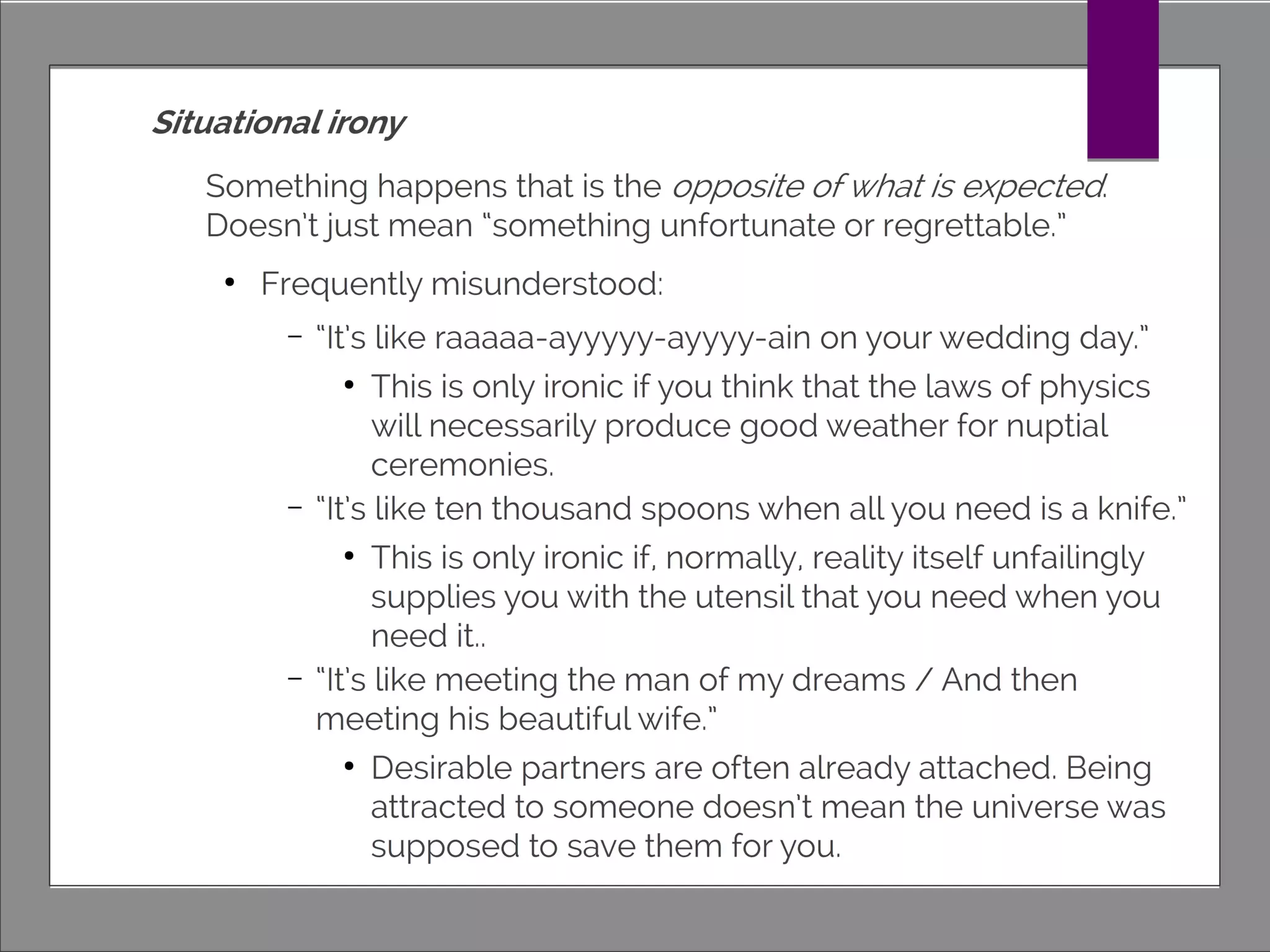 Situational irony

Something happens that is the opposite of what is expected. Doesn't just mean "something unfortunate or regrettable."

• Frequently misunderstood:

– "It's like raaaaa-ayyyyy-ayyyy-ain on your wedding day."

• This is only ironic if you think that the laws of physics will necessarily produce good weather for nuptial ceremonies.

– "It's like ten thousand spoons when all you need is a knife."

• This is only ironic if, normally, reality itself unfailingly supplies you with the utensil that you need when you need it..

– "It's like meeting the man of my dreams / And then meeting his beautiful wife."

• Desirable partners are often already attached. Being attracted to someone doesn't mean the universe was supposed to save them for you.